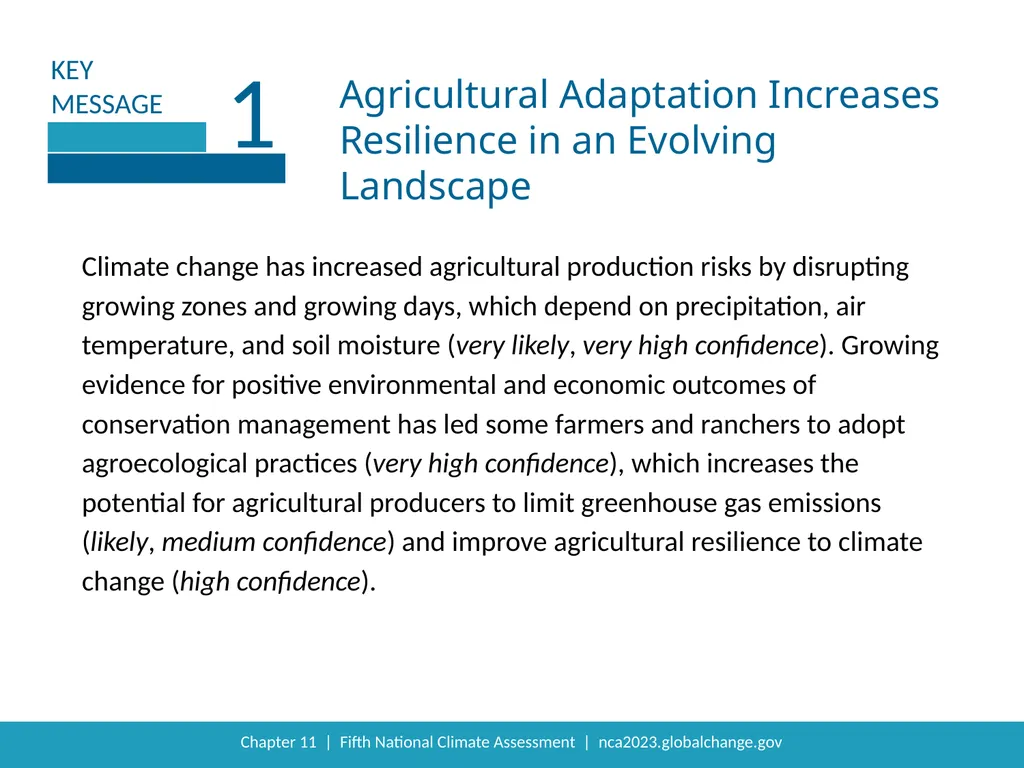 KEY MESSAGE 1

Agricultural Adaptation Increases Resilience in an Evolving Landscape

Climate change has increased agricultural production risks by disrupting growing zones and growing days, which depend on precipitation, air temperature, and soil moisture (very likely, very high confidence). Growing evidence for positive environmental and economic outcomes of conservation management has led some farmers and ranchers to adopt agroecological practices (very high confidence), which increases the potential for agricultural producers to limit greenhouse gas emissions (likely, medium confidence) and improve agricultural resilience to climate change (high confidence).

Chapter 11 | Fifth National Climate Assessment | nca2023.globalchange.gov